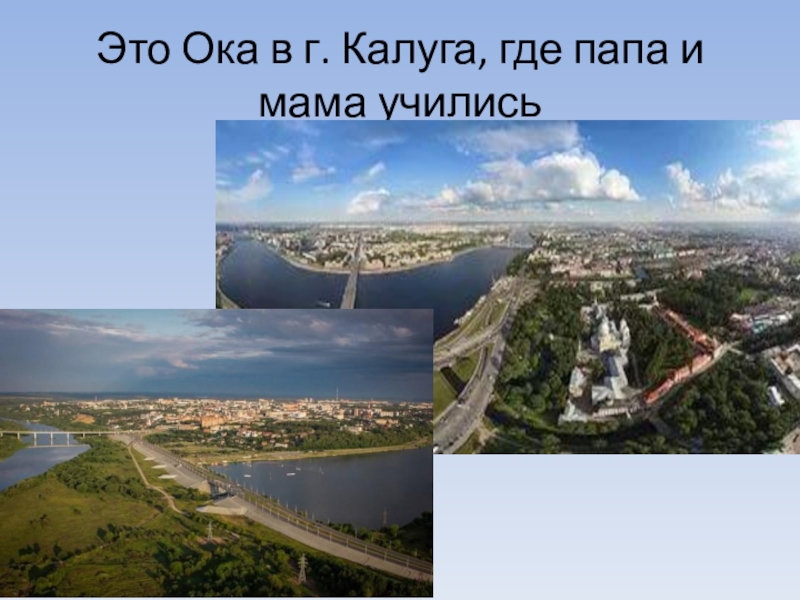 Это Ока в г. Калуга, где папа и мама учились